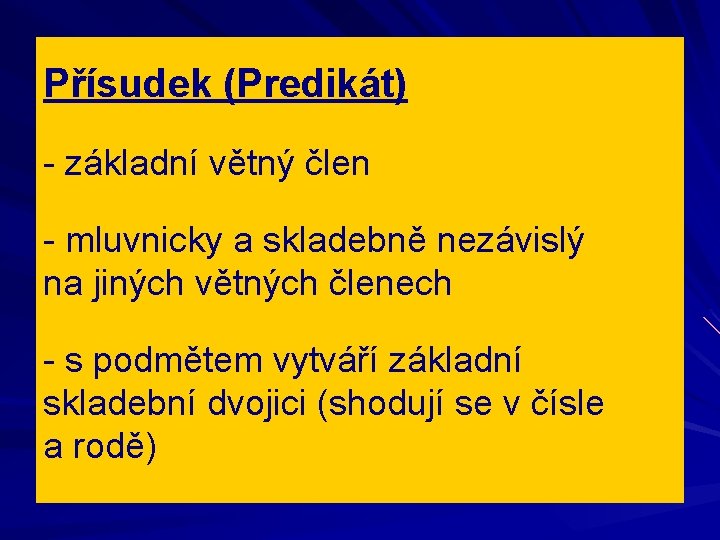 Přísudek (Predikát)

- základní větný člen

- mluvnicky a skladebně nezávislý na jiných větných členech

- s podmětem vytváří základní skladební dvojici (shodují se v čísle a rodě)